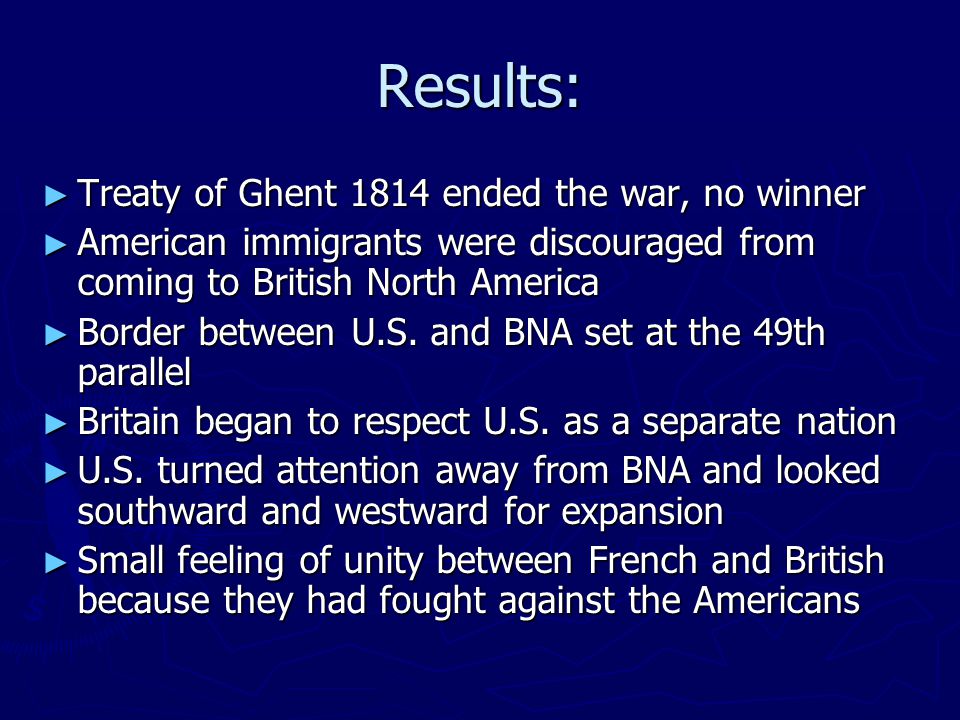 Results:

► Treaty of Ghent 1814 ended the war, no winner
► American immigrants were discouraged from coming to British North America
► Border between U.S. and BNA set at the 49th parallel
► Britain began to respect U.S. as a separate nation
► U.S. turned attention away from BNA and looked southward and westward for expansion
► Small feeling of unity between French and British because they had fought against the Americans